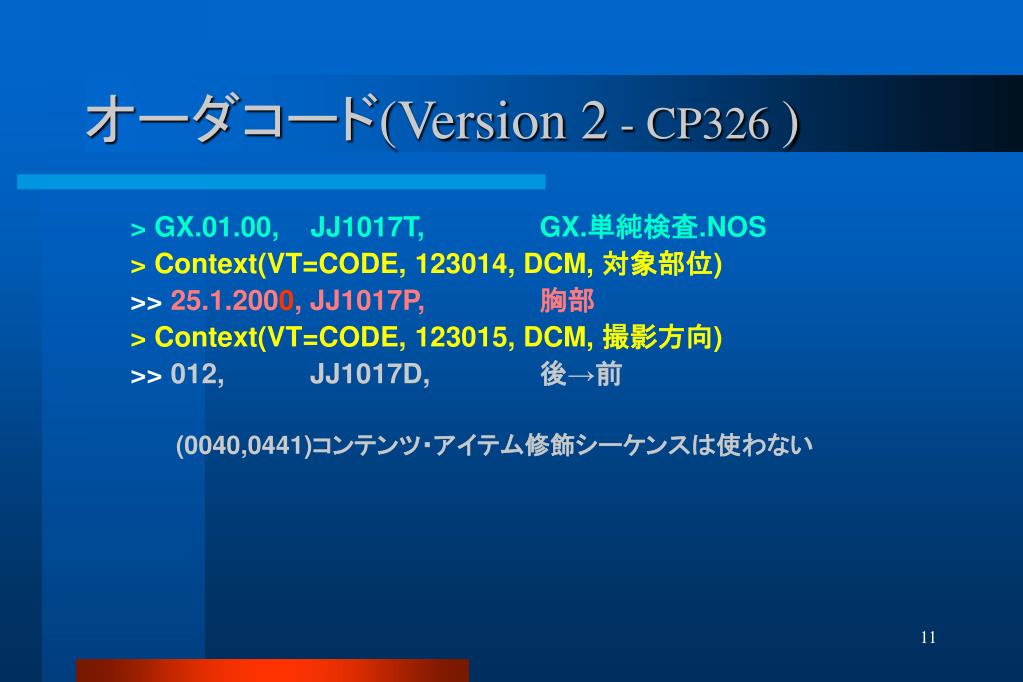 オーダコード(Version 2 - CP326 )

> GX.01.00, JJ1017T, GX.単純検査.NOS
> Context(VT=CODE, 123014, DCM, 対象部位)
>> 25.1.2000, JJ1017P, 胸部
> Context(VT=CODE, 123015, DCM, 撮影方向)
>> 012, JJ1017D, 後→前

(0040,0441)コンテンツ・アイテム修飾シーケンスは使わない

11